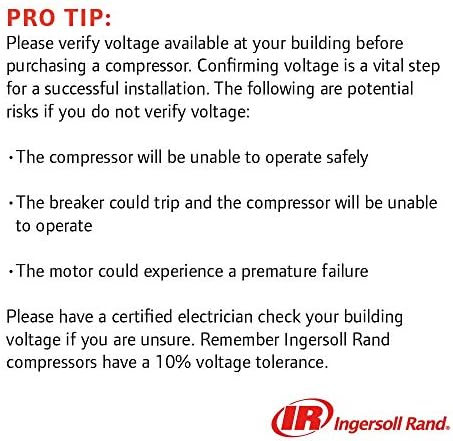 PRO TIP:
Please verify voltage available at your building before purchasing a compressor. Confirming voltage is a vital step for a successful installation. The following are potential risks if you do not verify voltage:

• The compressor will be unable to operate safely

• The breaker could trip and the compressor will be unable to operate

• The motor could experience a premature failure

Please have a certified electrician check your building voltage if you are unsure. Remember Ingersoll Rand compressors have a 10% voltage tolerance.

IR Ingersoll Rand.